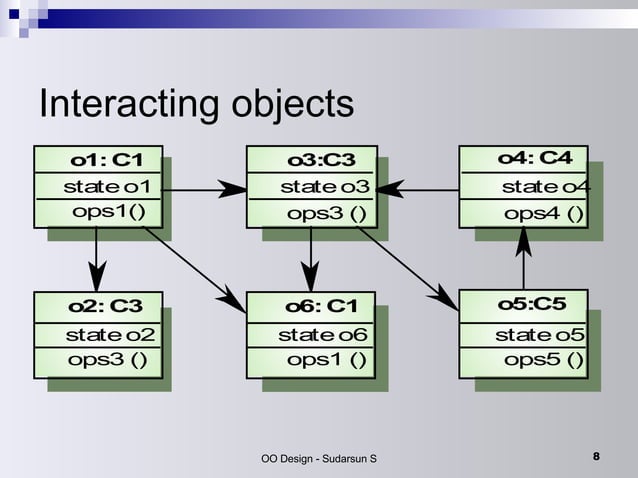 Interacting objects

o1: C1
state o1
ops1()

o3:C3
state o3
ops3 ()

o4: C4
state o4
ops4 ()

o2: C3
state o2
ops3 ()

o6: C1
state o6
ops1 ()

o5:C5
state o5
ops5 ()

OO Design - Sudarsun S

8